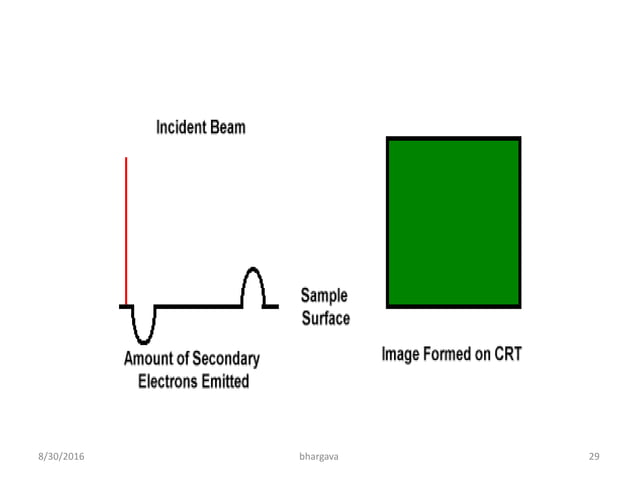 Incident Beam

Sample Surface

Amount of Secondary Electrons Emitted

Image Formed on CRT

8/30/2016

bhargava

29